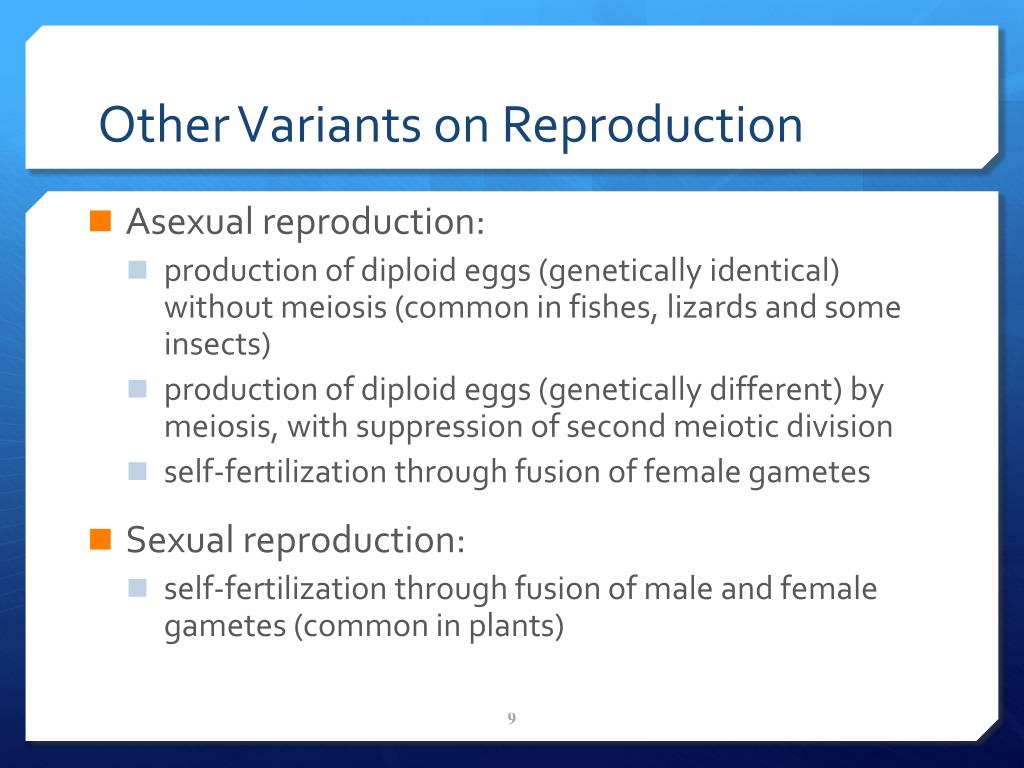 Other Variants on Reproduction

Asexual reproduction:

production of diploid eggs (genetically identical) without meiosis (common in fishes, lizards and some insects)

production of diploid eggs (genetically different) by meiosis, with suppression of second meiotic division

self-fertilization through fusion of female gametes

Sexual reproduction:

self-fertilization through fusion of male and female gametes (common in plants)

9